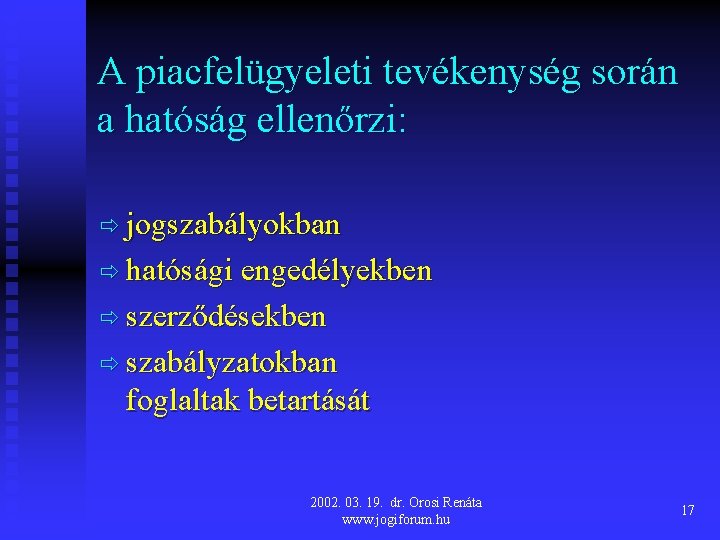 A piacfelügyeleti tevékenység során a hatóság ellenőrzi:

⇨ jogszabályokban
⇨ hatósági engedélyekben
⇨ szerződésekben
⇨ szabályzatokban foglaltak betartását

2002. 03. 19. dr. Orosi Renáta
www.jogiforum.hu

17